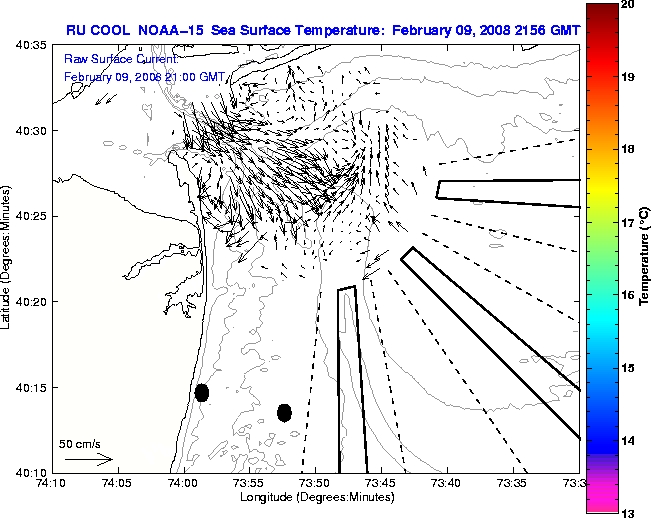 RU COOL NOAA-15 Sea Surface Temperature: February 09, 2008 2156 GMT

Raw Surface Current:
February 09, 2008 21:00 GMT

40:35
40:30
40:25
40:20
40:15
40:10

Latitude (Degrees:Minutes)

50 cm/s

74:10 74:05 74:00 73:55 73:50 73:45 73:40 73:35 73:3

Longitude (Degrees:Minutes)

20
19
18
17
16
15
14
13

Temperature (°C)